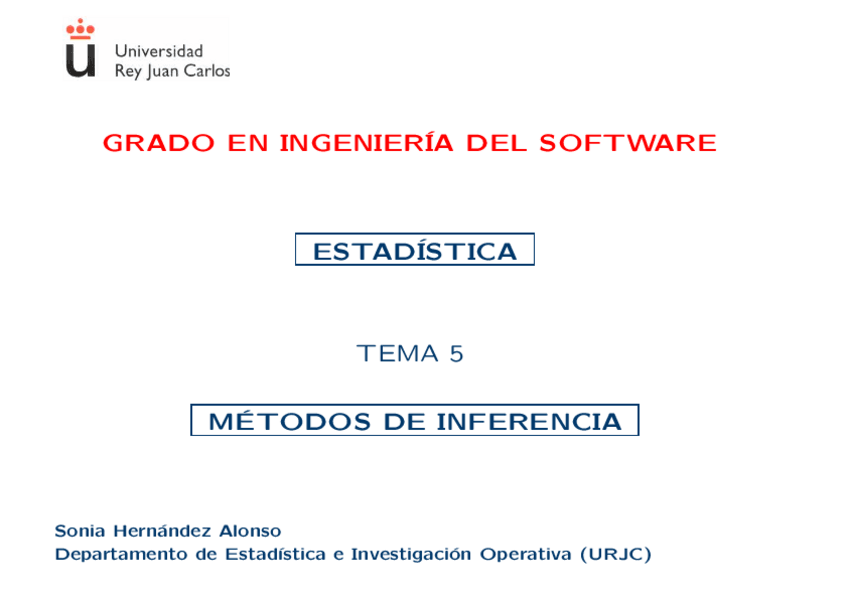 Universidad
Rey Juan Carlos

GRADO EN INGENIERÍA DEL SOFTWARE

ESTADÍSTICA

TEMA 5

MÉTODOS DE INFERENCIA

Sonia Hernández Alonso
Departamento de Estadística e Investigación Operativa (URJC)